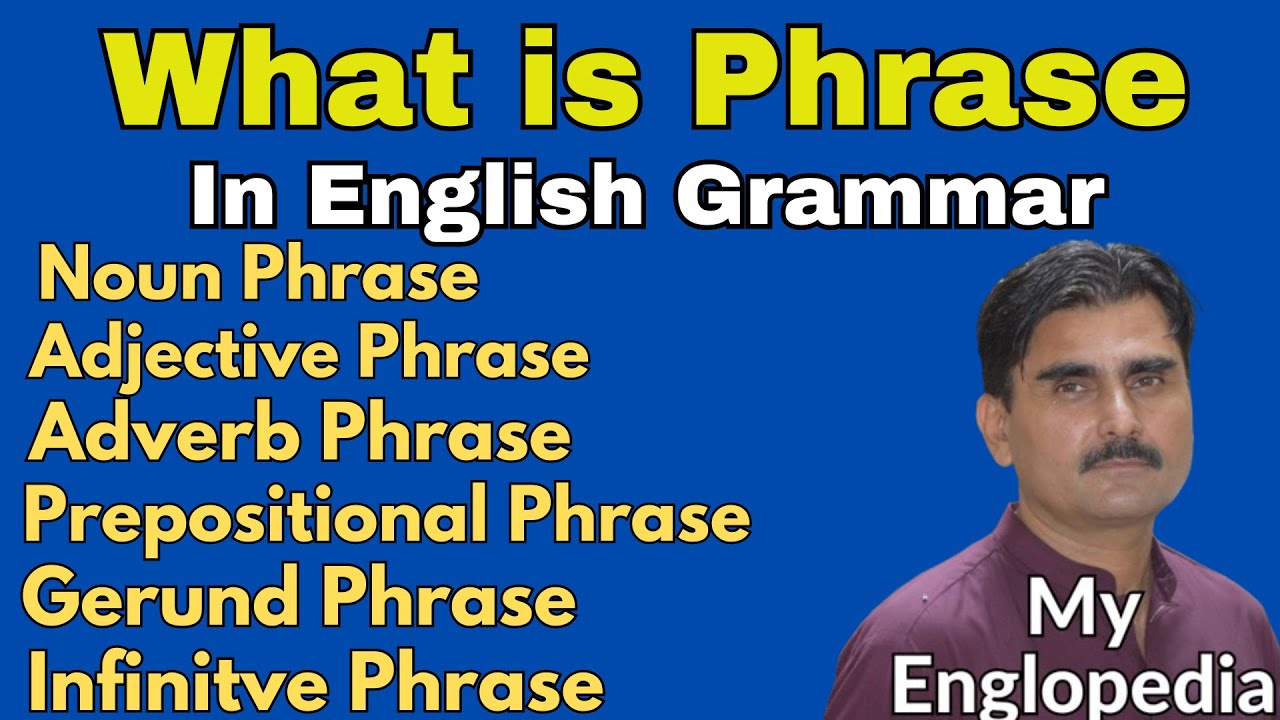 What is Phrase
In English Grammar

Noun Phrase
Adjective Phrase
Adverb Phrase
Prepositional Phrase
Gerund Phrase
Infinitve Phrase

My
Englopedia